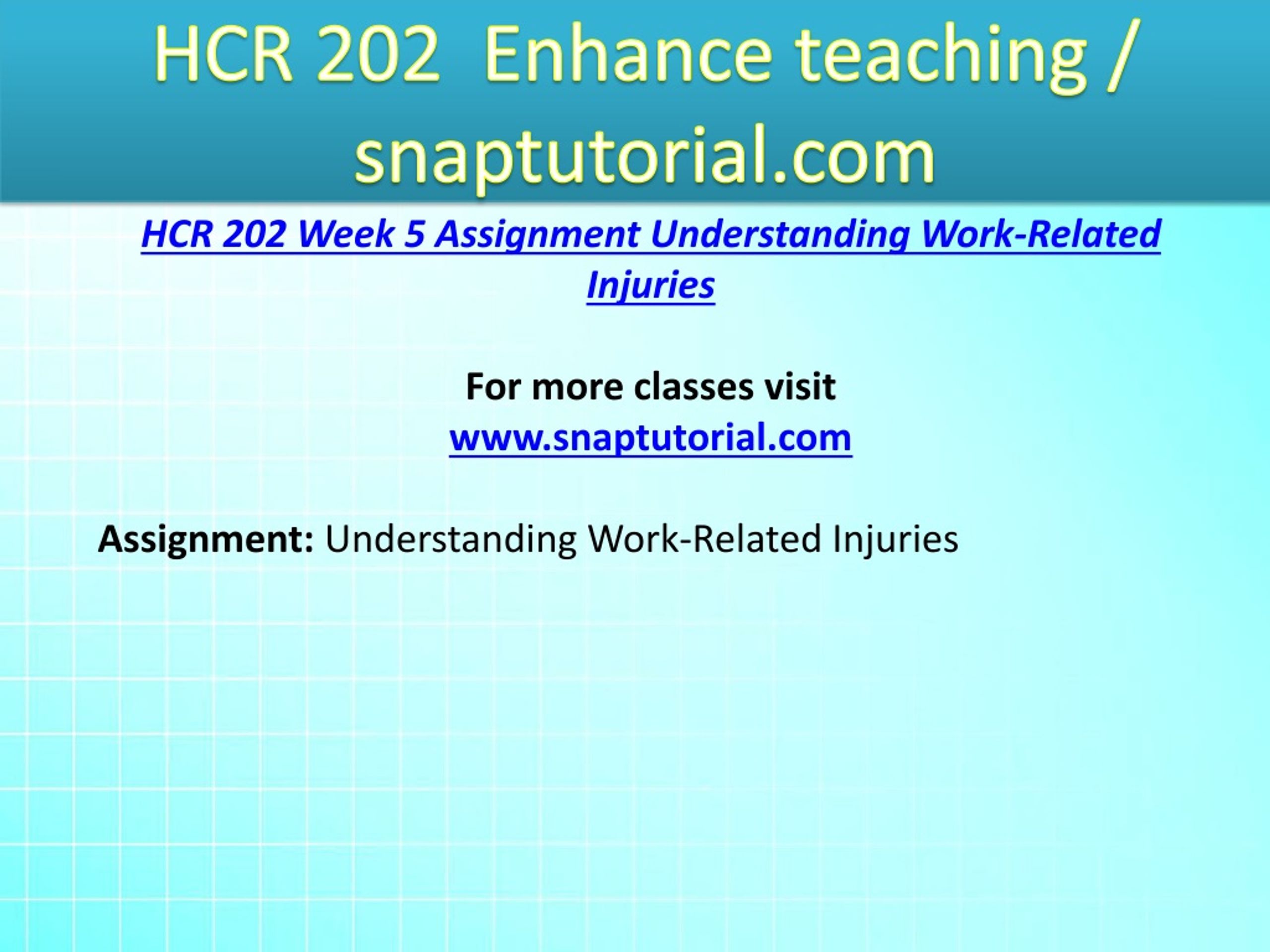 HCR 202  Enhance teaching / snaptutorial.com

HCR 202 Week 5 Assignment Understanding Work-Related Injuries

For more classes visit
www.snaptutorial.com

Assignment: Understanding Work-Related Injuries